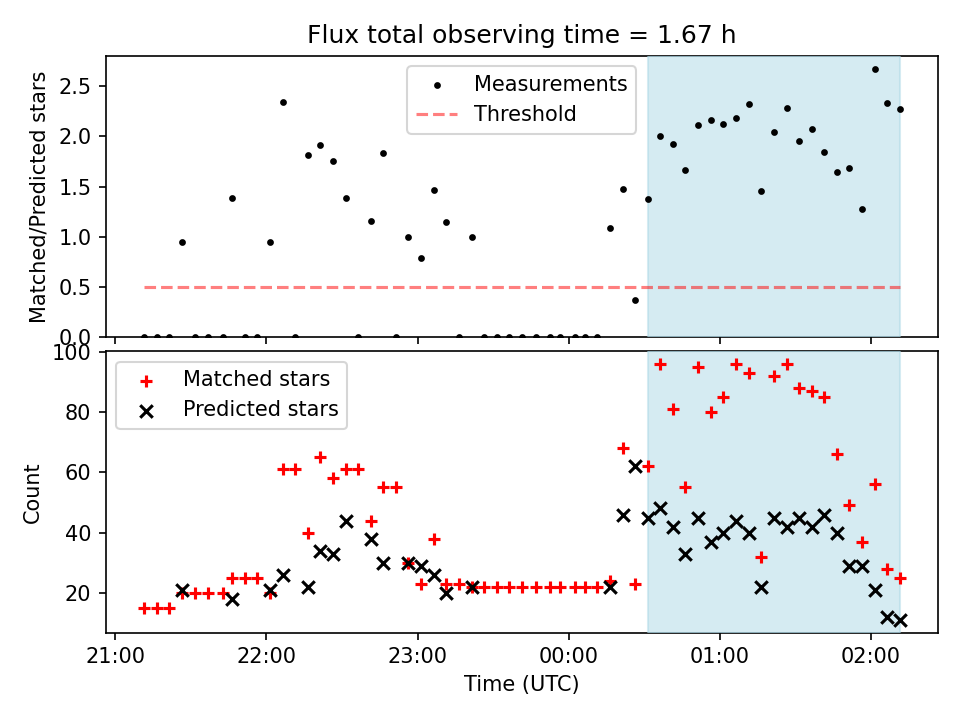 Flux total observing time = 1.67 h

Matched/Predicted stars
2.5
2.0
1.5
1.0
0.5
0.0

Measurements
Threshold

Count
100
80
60
40
20

Matched stars
Predicted stars

21:00
22:00
23:00
00:00
01:00
02:00
Time (UTC)